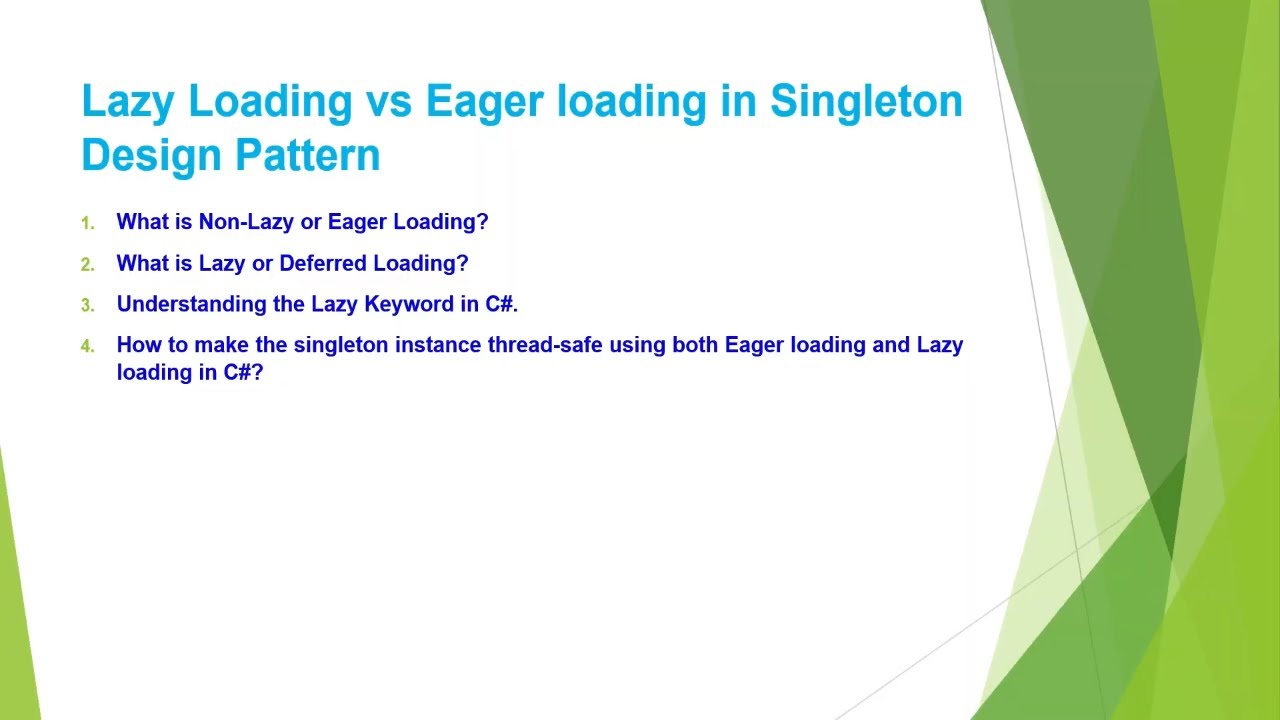 Lazy Loading vs Eager loading in Singleton Design Pattern

1. What is Non-Lazy or Eager Loading?
2. What is Lazy or Deferred Loading?
3. Understanding the Lazy Keyword in C#.
4. How to make the singleton instance thread-safe using both Eager loading and Lazy loading in C#?